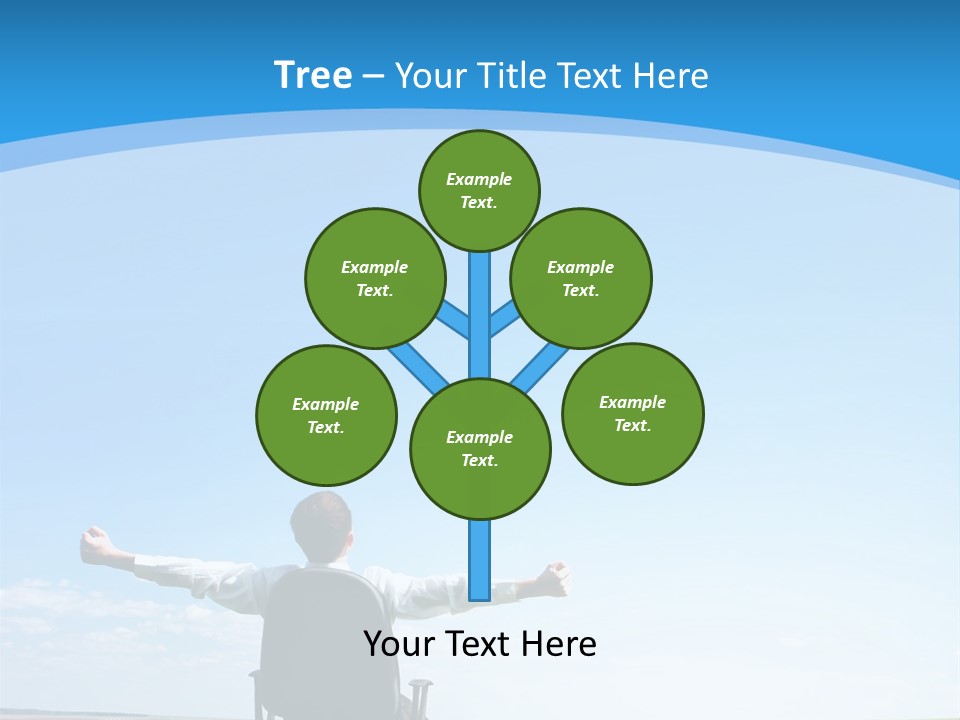 Tree – Your Title Text Here

Example Text.

Example Text.

Example Text.

Example Text.

Example Text.

Example Text.

Your Text Here